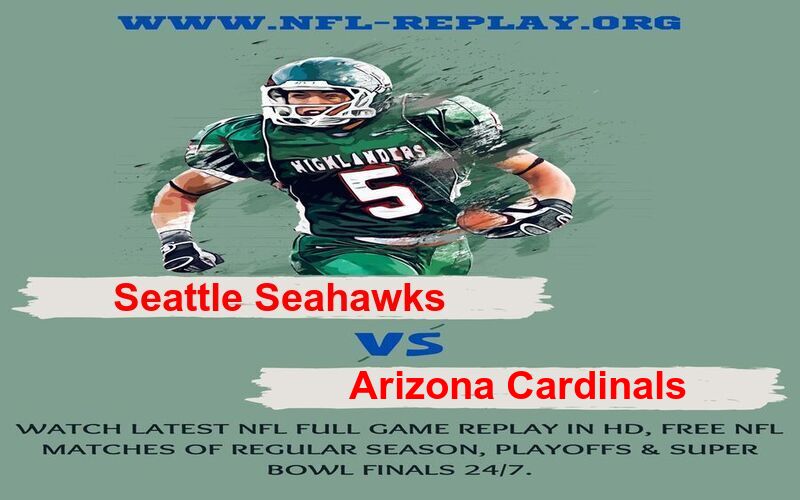 WWW.NFL-REPLAY.ORG

HIGHLANDERS 5

Seattle Seahawks

VS

Arizona Cardinals

WATCH LATEST NFL FULL GAME REPLAY IN HD, FREE NFL MATCHES OF REGULAR SEASON, PLAYOFFS & SUPER BOWL FINALS 24/7.